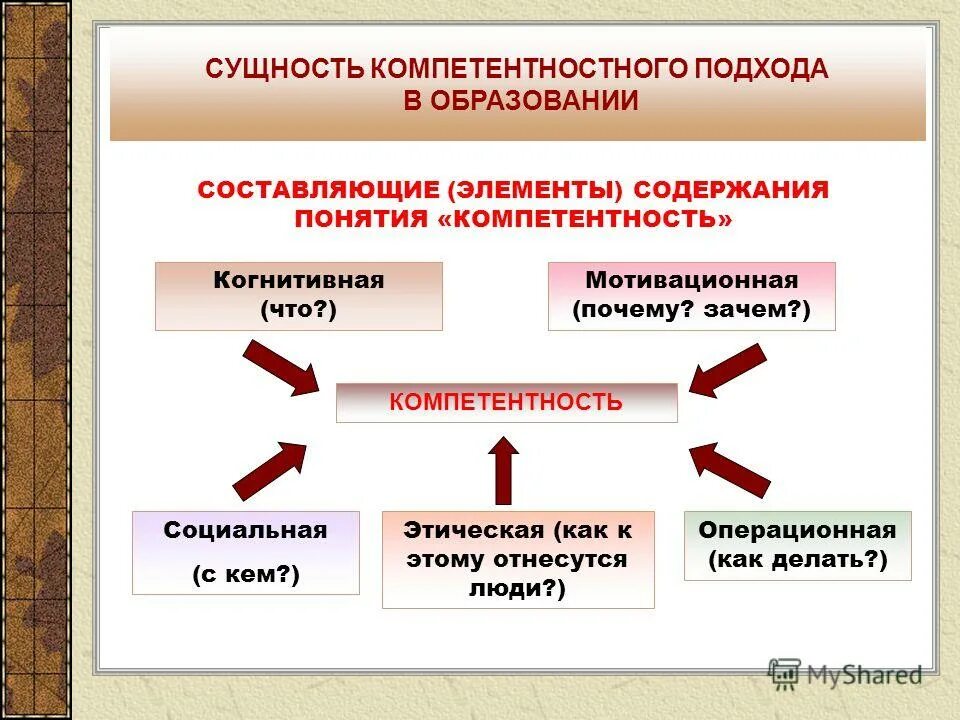 СУЩНОСТЬ КОМПЕТЕНТНОСТНОГО ПОДХОДА В ОБРАЗОВАНИИ

СОСТАВЛЯЮЩИЕ (ЭЛЕМЕНТЫ) СОДЕРЖАНИЯ ПОНЯТИЯ «КОМПЕТЕНТНОСТЬ»

Когнитивная (что?)

Мотивационная (почему? зачем?)

КОМПЕТЕНТНОСТЬ

Социальная (с кем?)

Этическая (как к этому отнесутся люди?)

Операционная (как делать?)

MyShared